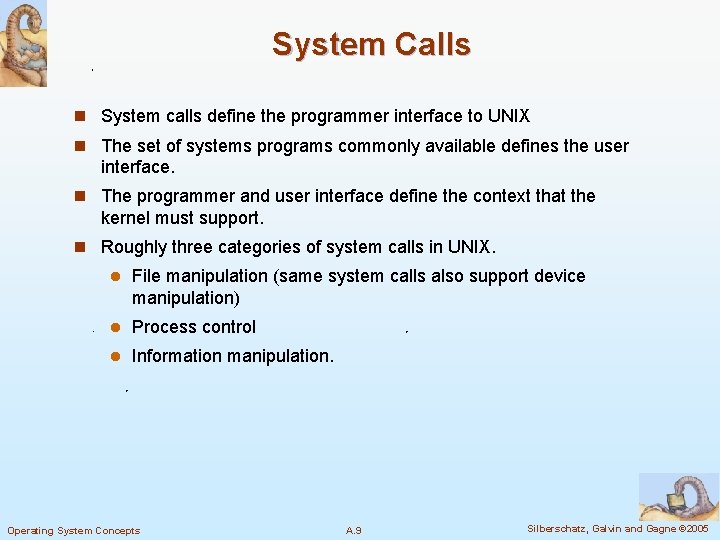 System Calls

System calls define the programmer interface to UNIX

The set of systems programs commonly available defines the user interface.

The programmer and user interface define the context that the kernel must support.

Roughly three categories of system calls in UNIX.

File manipulation (same system calls also support device manipulation)

Process control

Information manipulation.

Operating System Concepts A.9 Silberschatz, Galvin and Gagne ©2005